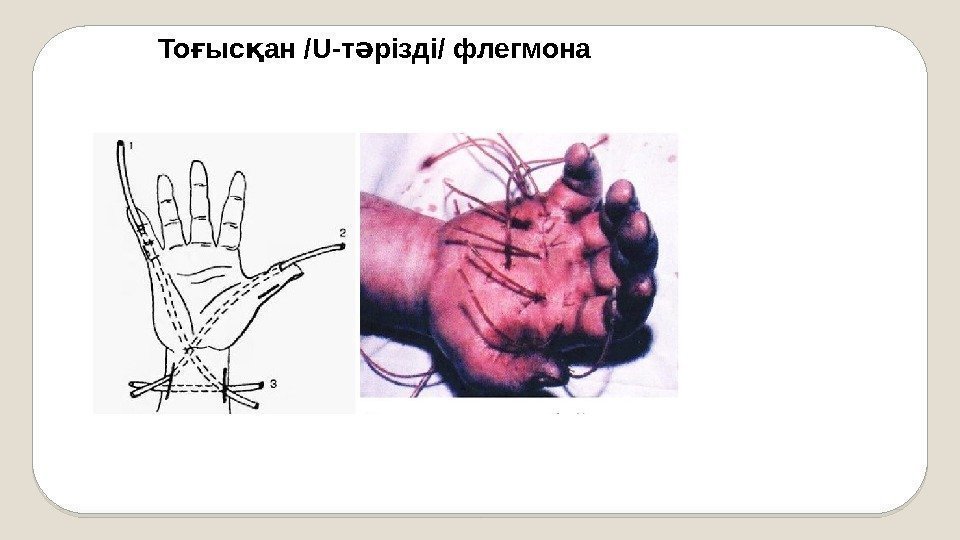 Тоғысқан /U-тәрізді/ флегмона

1

2

3